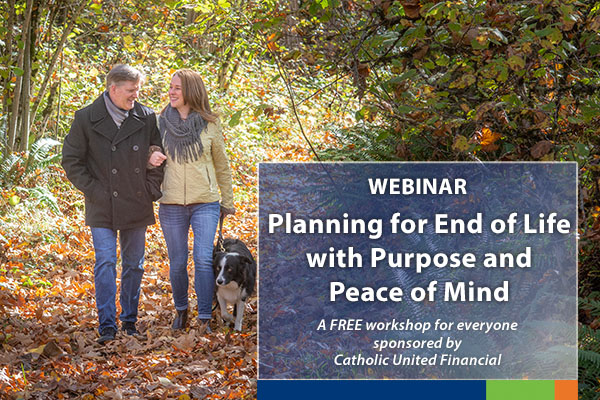 WEBINAR

Planning for End of Life with Purpose and Peace of Mind

A FREE workshop for everyone sponsored by Catholic United Financial